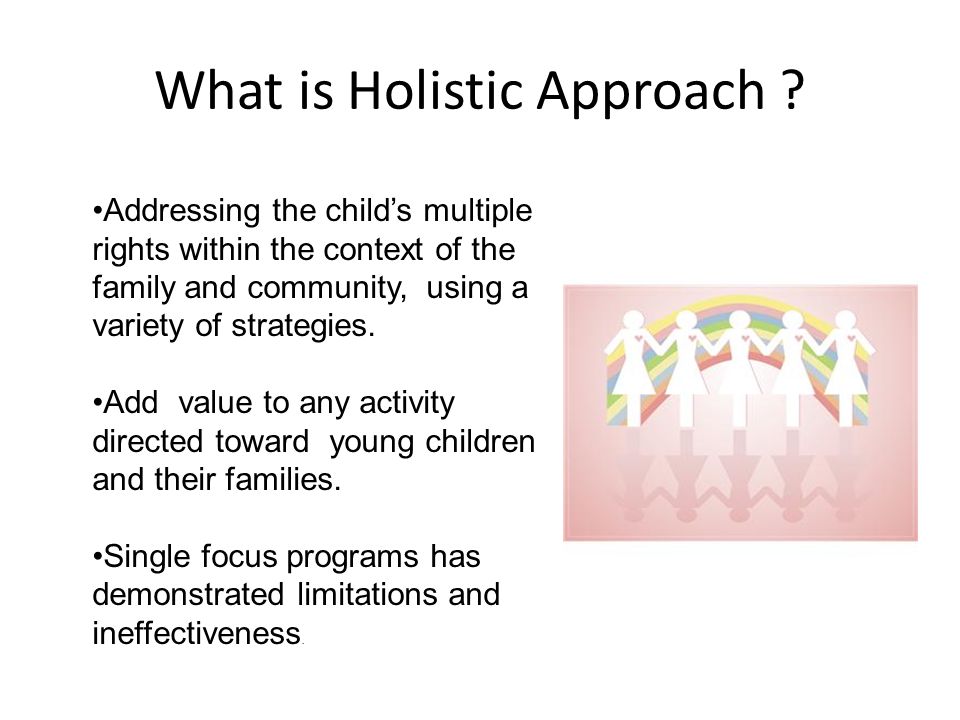 What is Holistic Approach ?

•Addressing the child's multiple rights within the context of the family and community, using a variety of strategies.

•Add value to any activity directed toward young children and their families.

•Single focus programs has demonstrated limitations and ineffectiveness.